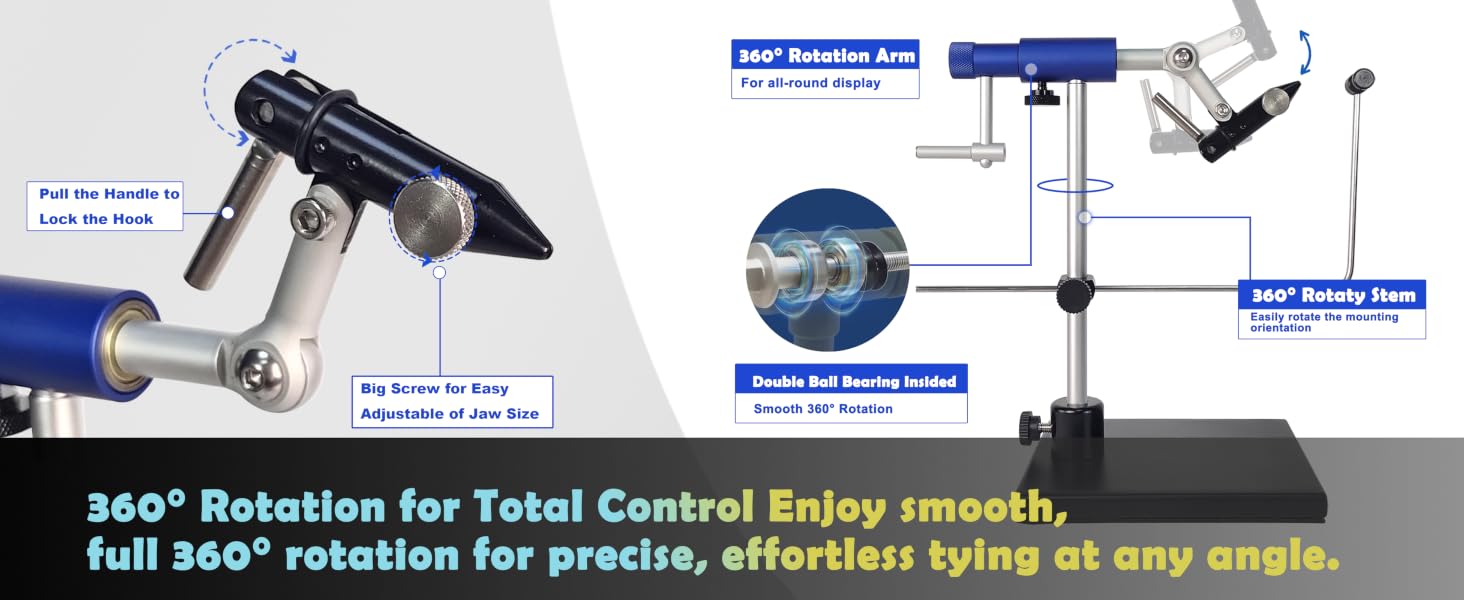 Pull the Handle to Lock the Hook

Big Screw for Easy Adjustable of Jaw Size

360° Rotation Arm
For all-round display

Double Ball Bearing Insided
Smooth 360° Rotation

360° Rotaty Stem
Easily rotate the mounting orientation

360° Rotation for Total Control Enjoy smooth, full 360° rotation for precise, effortless tying at any angle.